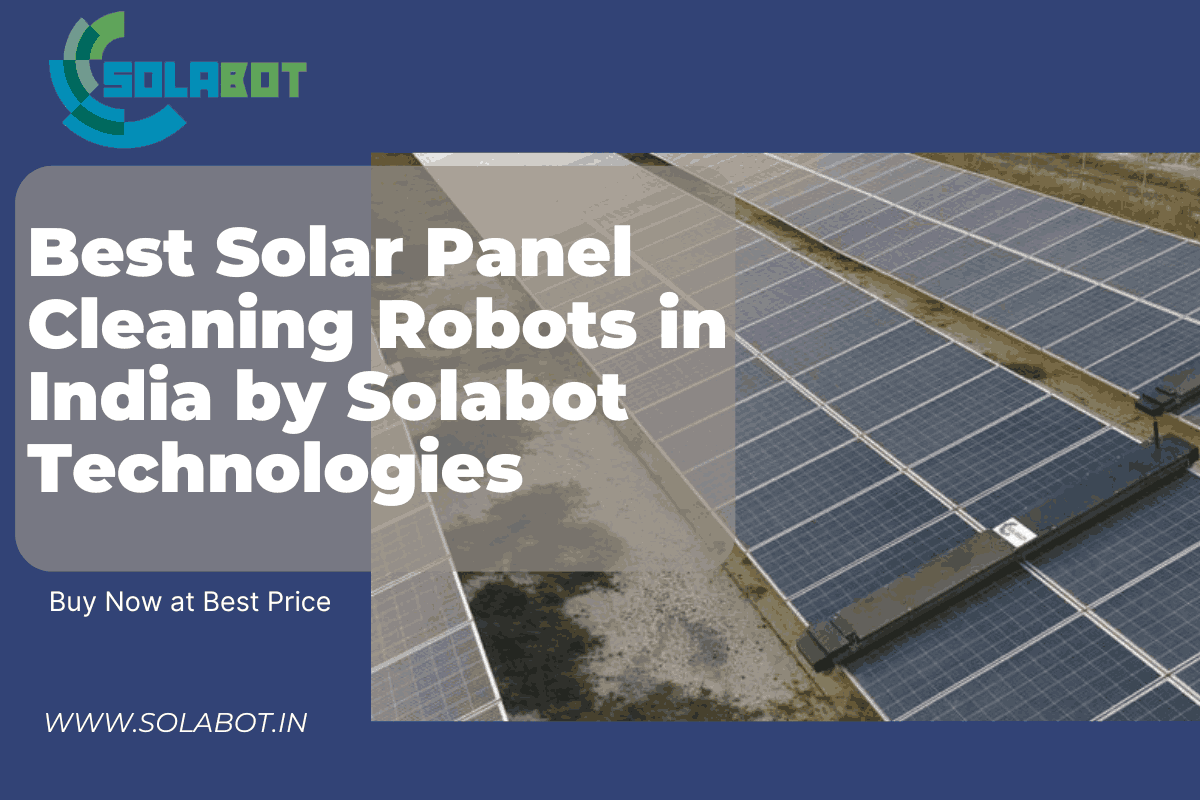 SOLABOT

Best Solar Panel Cleaning Robots in India by Solabot Technologies

Buy Now at Best Price

WWW.SOLABOT.IN